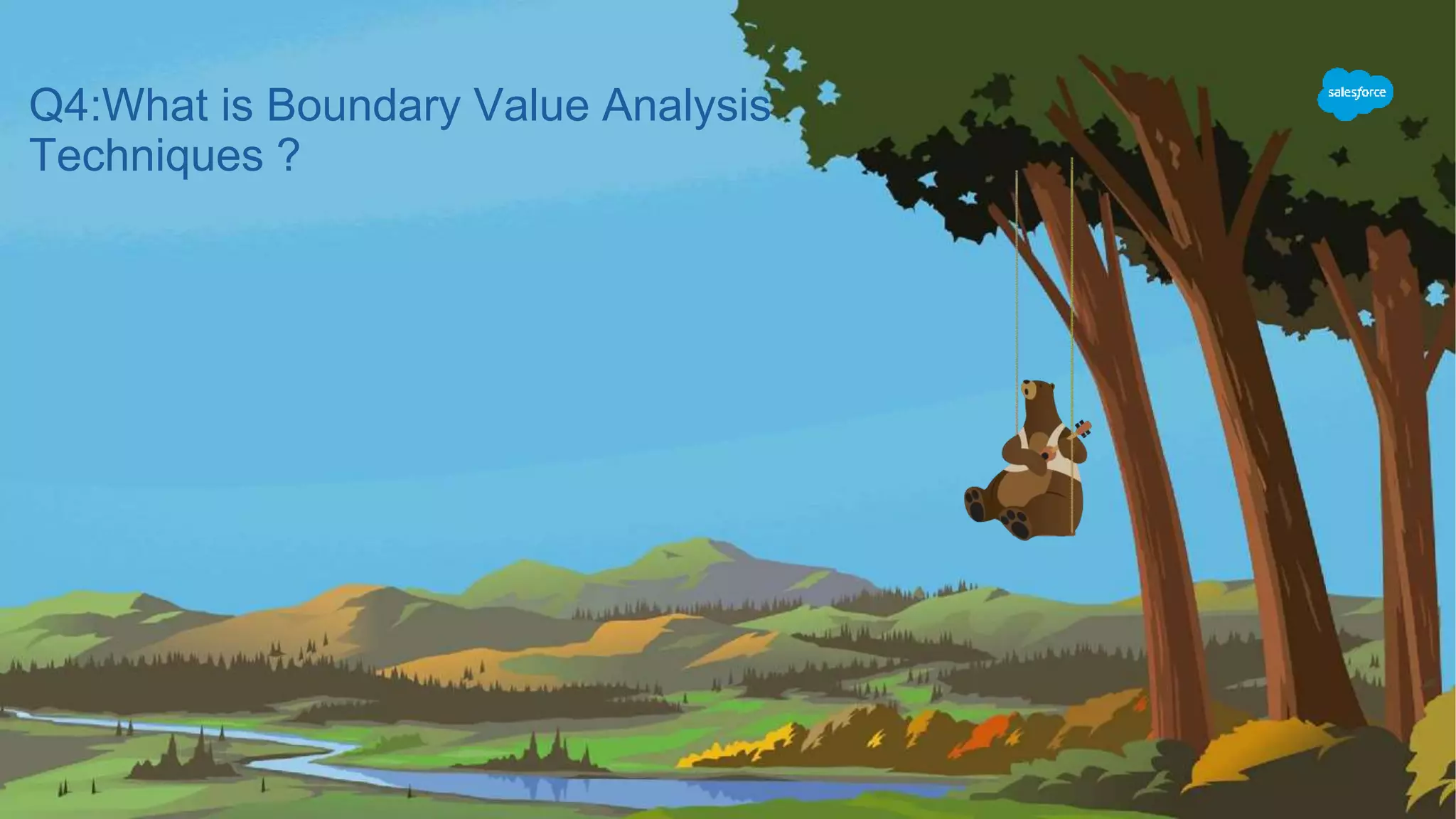 Q4:What is Boundary Value Analysis Techniques ?

salesforce